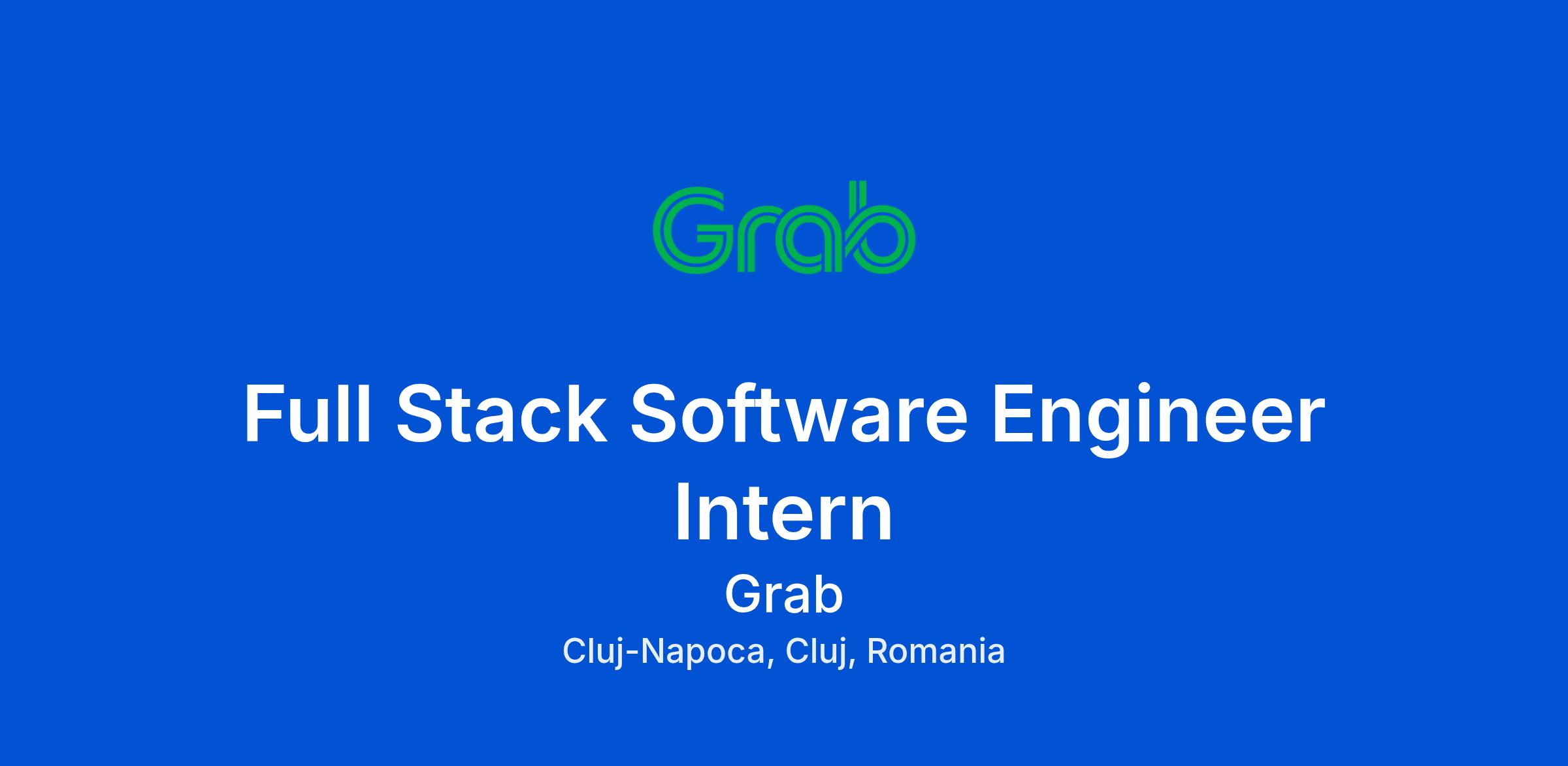 Grab

Full Stack Software Engineer Intern

Grab

Cluj-Napoca, Cluj, Romania